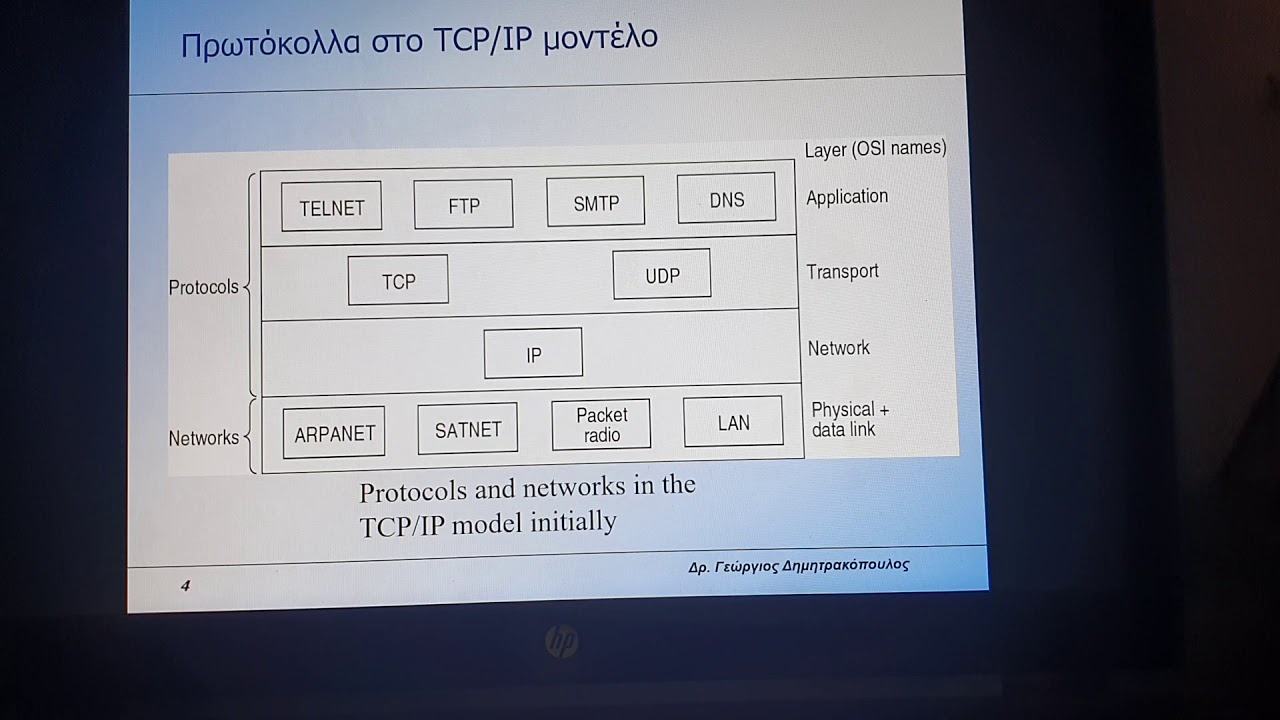 Πρωτόκολλα στο TCP/IP μοντέλο

Layer (OSI names)

Protocols

TELNET
FTP
SMTP
DNS
Application

TCP
UDP
Transport

IP
Network

Networks

ARPANET
SATNET
Packet radio
LAN
Physical + data link

Protocols and networks in the TCP/IP model initially

4

Δρ. Γεώργιος Δημητρακόπουλος

hp